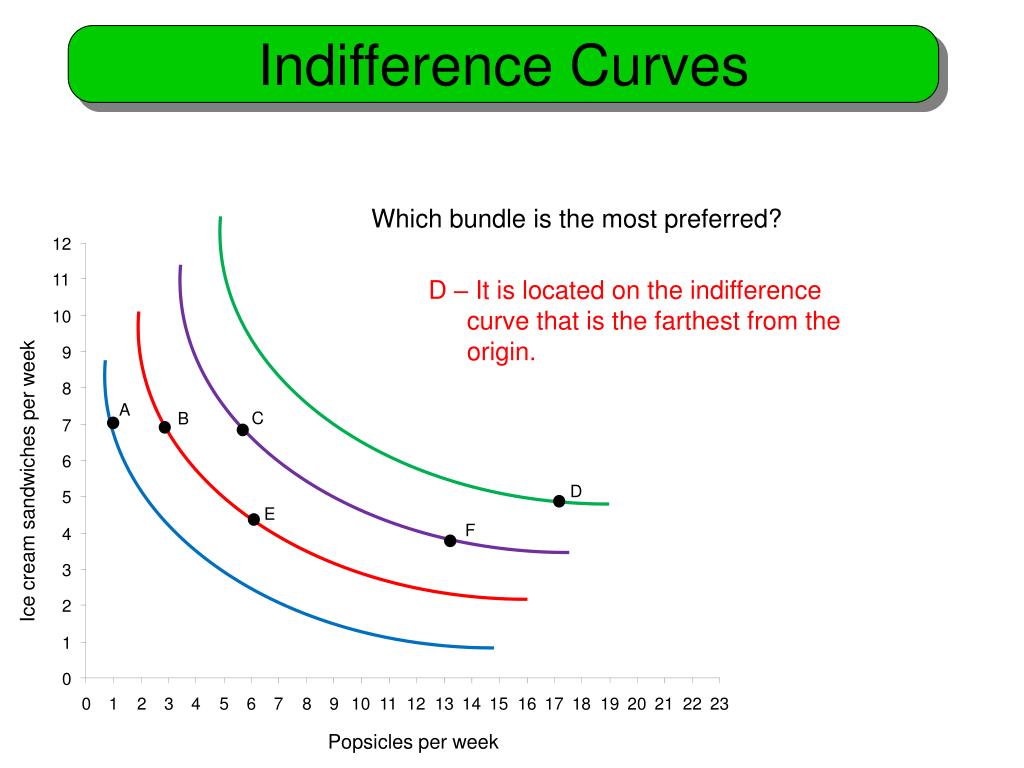 Indifference Curves

Which bundle is the most preferred?

D – It is located on the indifference curve that is the farthest from the origin.

Ice cream sandwiches per week

12
11
10
9
8
7
6
5
4
3
2
1
0

A
B
C
D
E
F

0 1 2 3 4 5 6 7 8 9 10 11 12 13 14 15 16 17 18 19 20 21 22 23

Popsicles per week